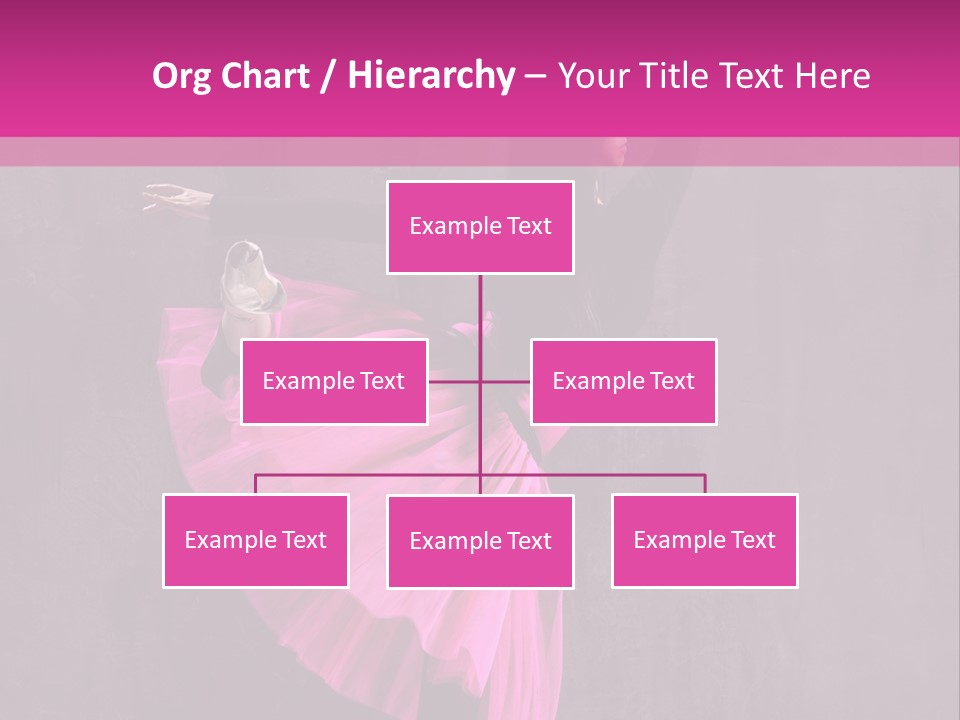 Org Chart / Hierarchy – Your Title Text Here

Example Text

Example Text

Example Text

Example Text

Example Text

Example Text